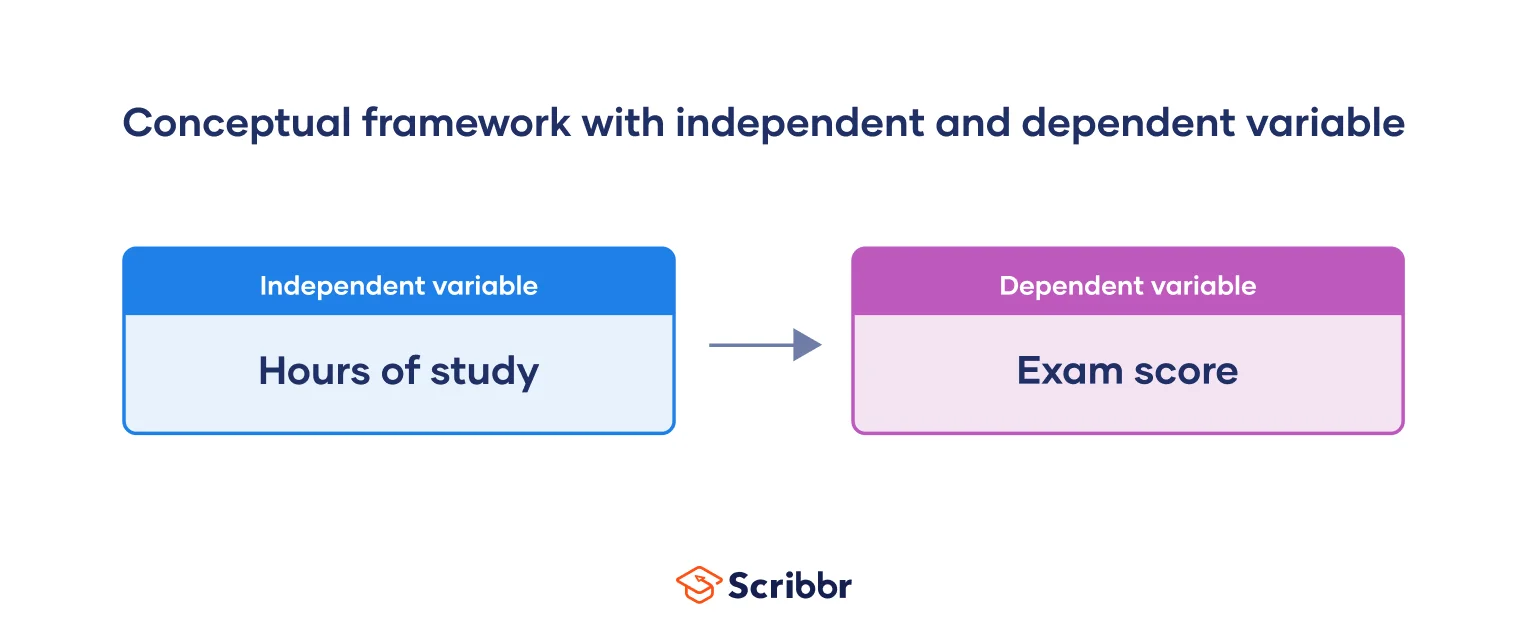 Conceptual framework with independent and dependent variable

Independent variable

Hours of study

Dependent variable

Exam score

Scribbr